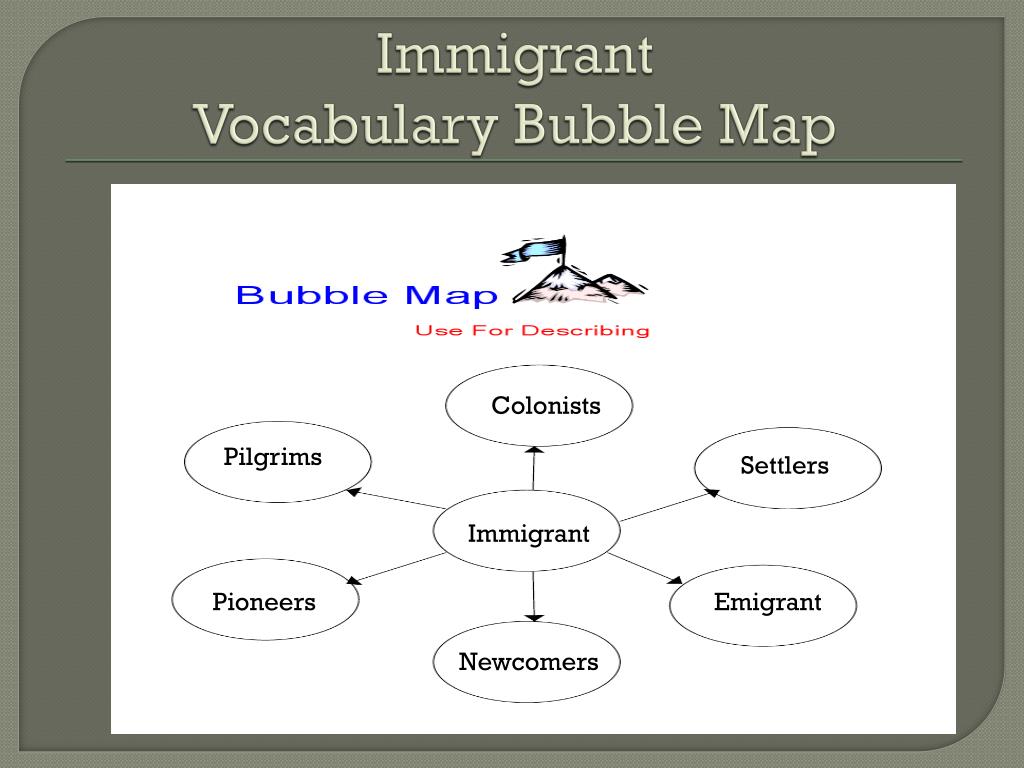 Immigrant
Vocabulary Bubble Map

Bubble Map
Use For Describing

Colonists
Pilgrims
Settlers
Immigrant
Pioneers
Emigrant
Newcomers